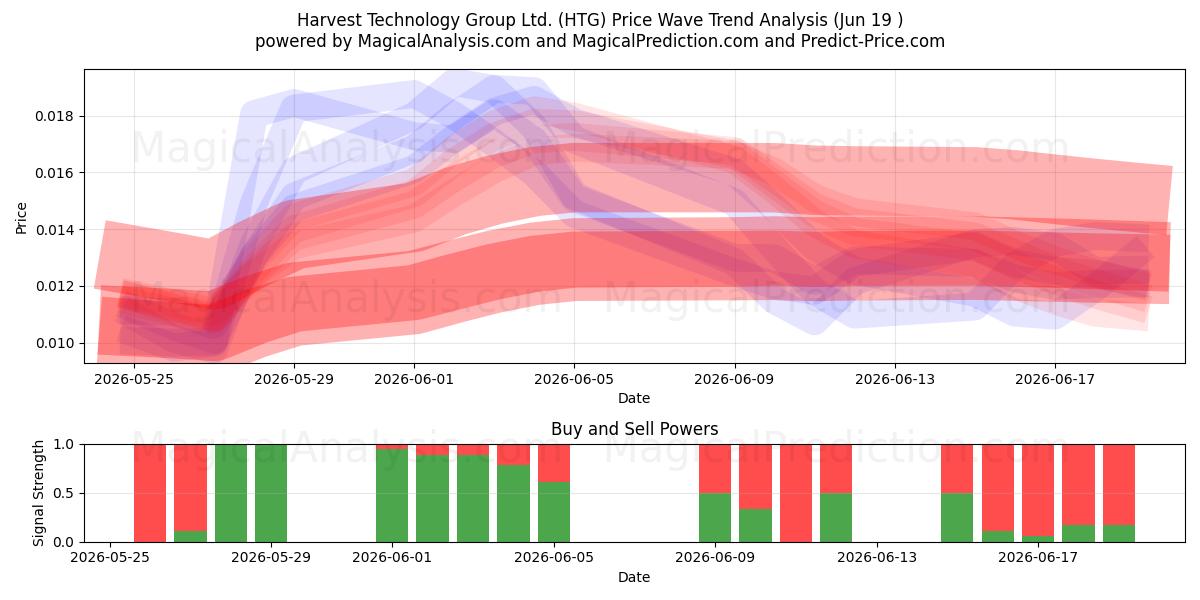 Harvest Technology Group Ltd. (HTG) Price Wave Trend Analysis (Jun 19 )
powered by MagicalAnalysis.com and MagicalPrediction.com and Predict-Price.com

MagicalAnalysis.com MagicalPrediction.com
MagicalAnalysis.com MagicalPrediction.com

Price
0.018
0.016
0.014
0.012
0.010
2026-05-25 2026-05-29 2026-06-01 2026-06-05 2026-06-09 2026-06-13 2026-06-17
Date

Buy and Sell Powers
MagicalAnalysis.com MagicalPrediction.com
Signal Strength
1.0
0.5
0.0
2026-05-25 2026-05-29 2026-06-01 2026-06-05 2026-06-09 2026-06-13 2026-06-17
Date